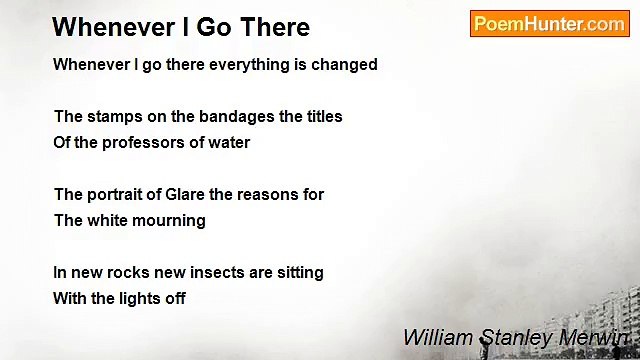 Whenever I Go There

PoemHunter.com

Whenever I go there everything is changed

The stamps on the bandages the titles
Of the professors of water

The portrait of Glare the reasons for
The white mourning

In new rocks new insects are sitting
With the lights off

William Stanley Merwin